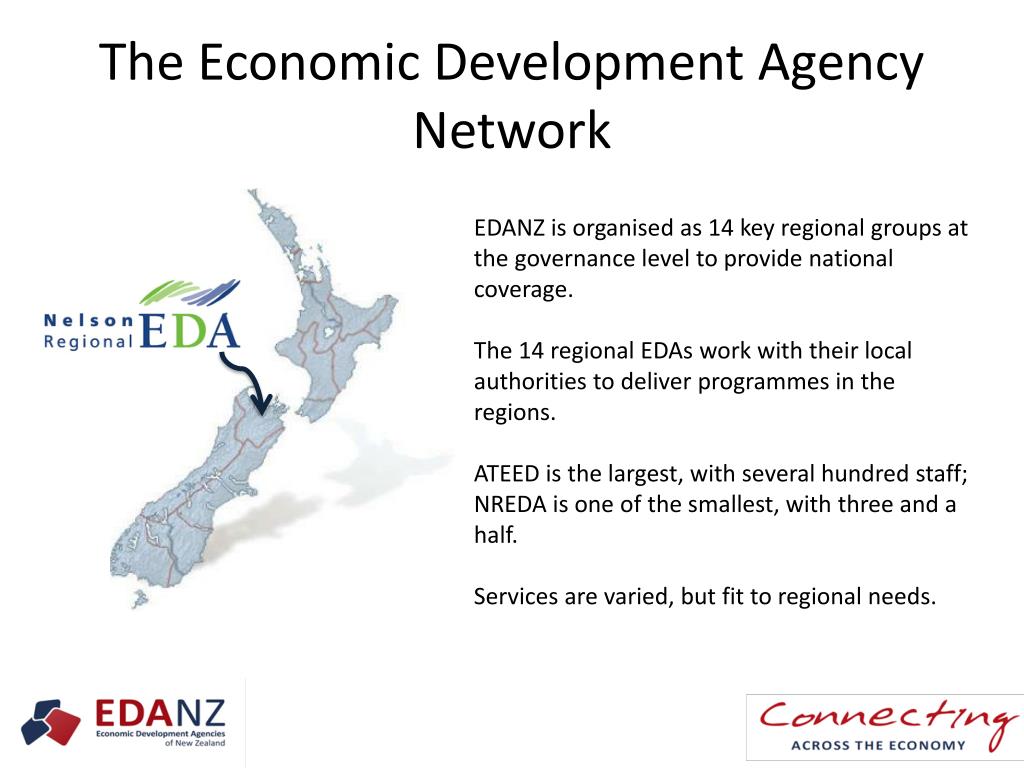 The Economic Development Agency Network

Nelson Regional EDA

EDANZ is organised as 14 key regional groups at the governance level to provide national coverage.

The 14 regional EDAs work with their local authorities to deliver programmes in the regions.

ATEED is the largest, with several hundred staff; NREDA is one of the smallest, with three and a half.

Services are varied, but fit to regional needs.

EDANZ
Economic Development Agencies of New Zealand

Connecting
ACROSS THE ECONOMY